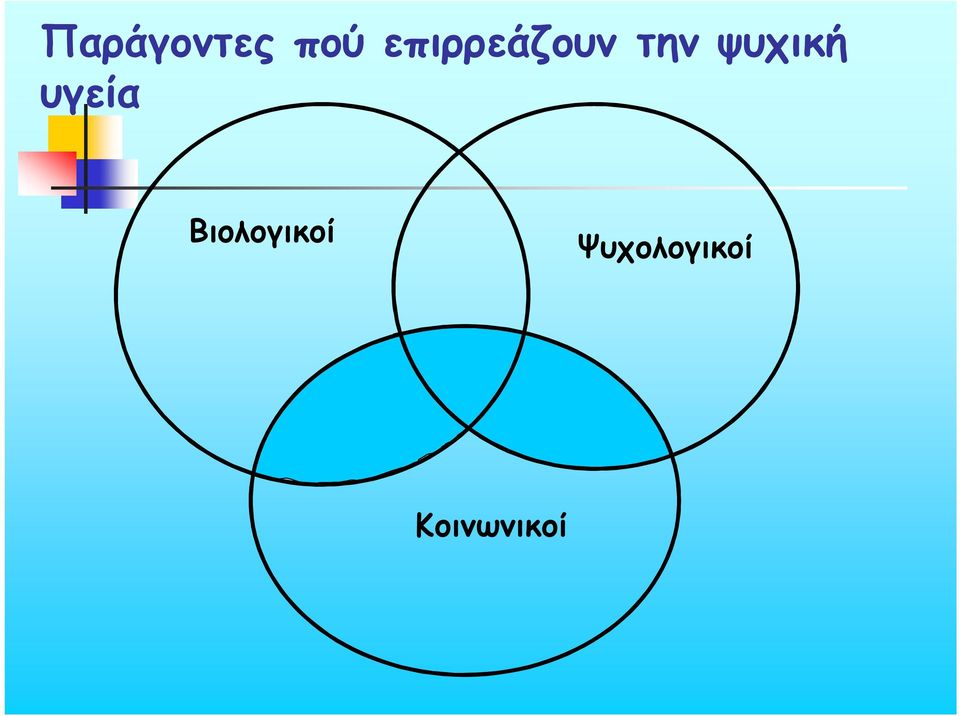 Παράγοντες πού επιρρεάζουν την ψυχική υγεία

Βιολογικοί

Ψυχολογικοί

Κοινωνικοί